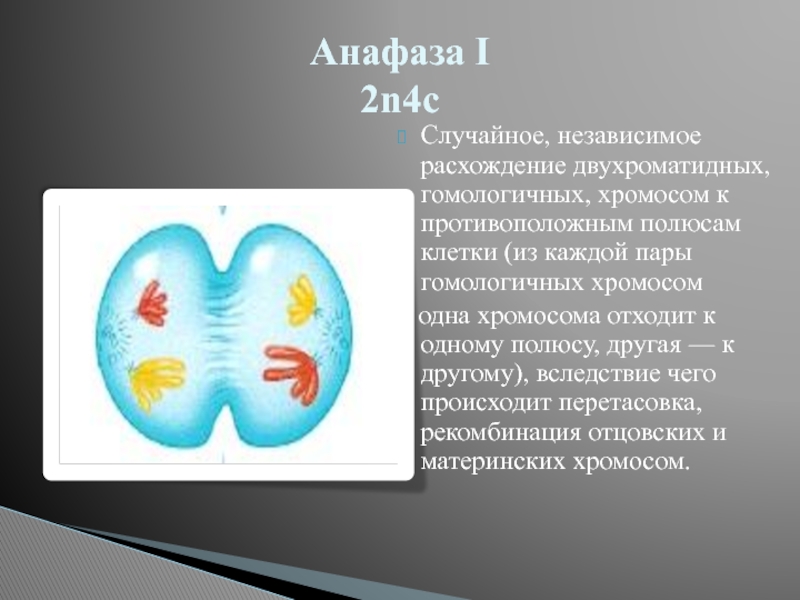 Анафаза I
2n4c

Случайное, независимое расхождение двухроматидных, гомологичных, хромосом к противоположным полюсам клетки (из каждой пары гомологичных хромосом одна хромосома отходит к одному полюсу, другая — к другому), вследствие чего происходит перетасовка, рекомбинация отцовских и материнских хромосом.